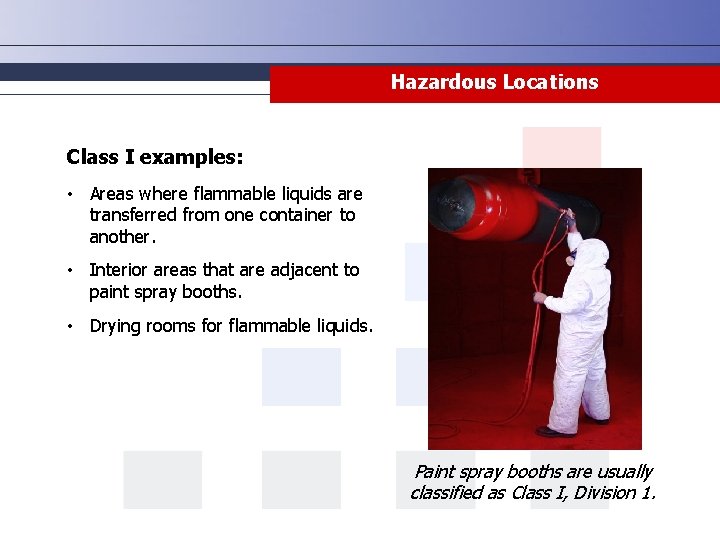 Hazardous Locations

Class I examples:

• Areas where flammable liquids are transferred from one container to another.

• Interior areas that are adjacent to paint spray booths.

• Drying rooms for flammable liquids.

Paint spray booths are usually classified as Class I, Division 1.